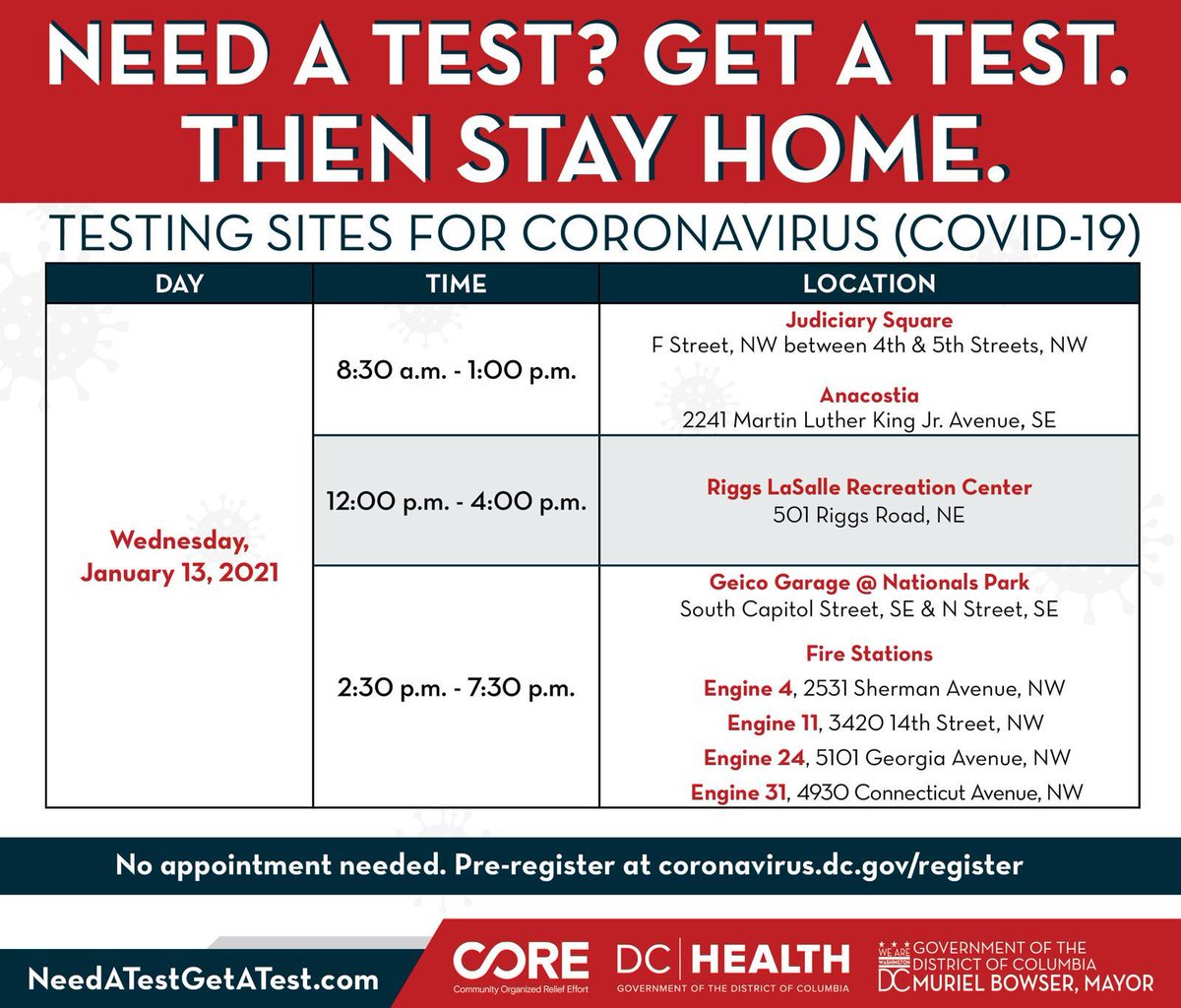 NEED A TEST? GET A TEST. THEN STAY HOME.

TESTING SITES FOR CORONAVIRUS (COVID-19)

| DAY | TIME | LOCATION |
|---|---|---|
| Wednesday, January 13, 2021 | 8:30 a.m. - 1:00 p.m. | Judiciary Square F Street, NW between 4th & 5th Streets, NW Anacostia 2241 Martin Luther King Jr. Avenue, SE |
| | 12:00 p.m. - 4:00 p.m. | Riggs LaSalle Recreation Center 501 Riggs Road, NE |
| | 2:30 p.m. - 7:30 p.m. | Geico Garage @ Nationals Park South Capitol Street, SE & N Street, SE Fire Stations Engine 4, 2531 Sherman Avenue, NW Engine 11, 3420 14th Street, NW Engine 24, 5101 Georgia Avenue, NW Engine 31, 4930 Connecticut Avenue, NW |

No appointment needed. Pre-register at coronavirus.dc.gov/register

NeedATestGetATest.com

CORE Community Organized Relief Effort

DC | HEALTH GOVERNMENT OF THE DISTRICT OF COLUMBIA

WE ARE WASHINGTON DC GOVERNMENT OF THE DISTRICT OF COLUMBIA MURIEL BOWSER, MAYOR